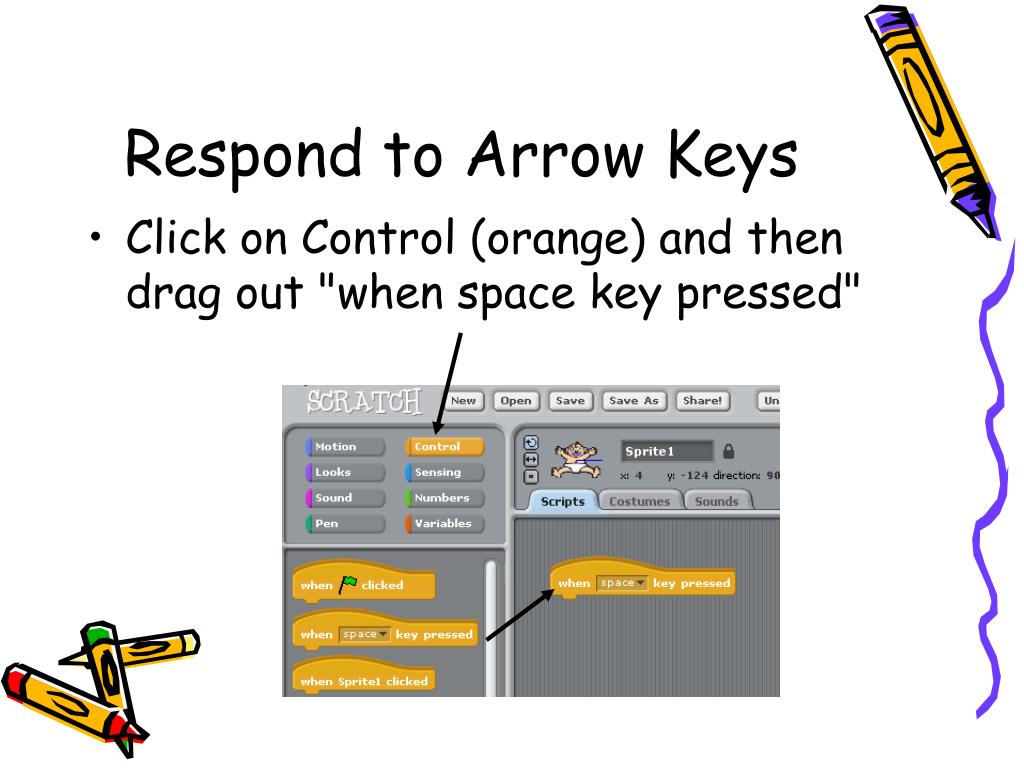 Respond to Arrow Keys

• Click on Control (orange) and then drag out "when space key pressed"

SCRATCH New Open Save Save As Share! Un

Motion Control
Looks Sensing
Sound Numbers
Pen Variables

Sprite1
x: 4 y: -124 direction: 90

Scripts Costumes Sounds

when clicked

when space key pressed

when Sprite1 clicked

when space key pressed